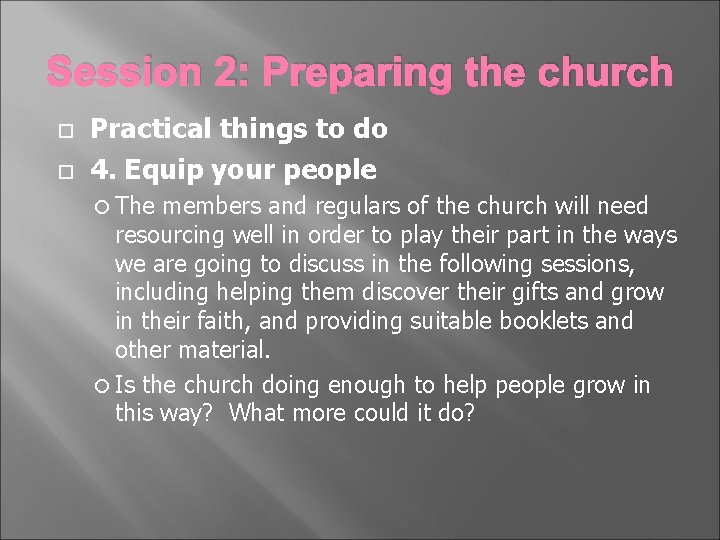 Session 2: Preparing the church

Practical things to do

4. Equip your people

The members and regulars of the church will need resourcing well in order to play their part in the ways we are going to discuss in the following sessions, including helping them discover their gifts and grow in their faith, and providing suitable booklets and other material.

Is the church doing enough to help people grow in this way? What more could it do?